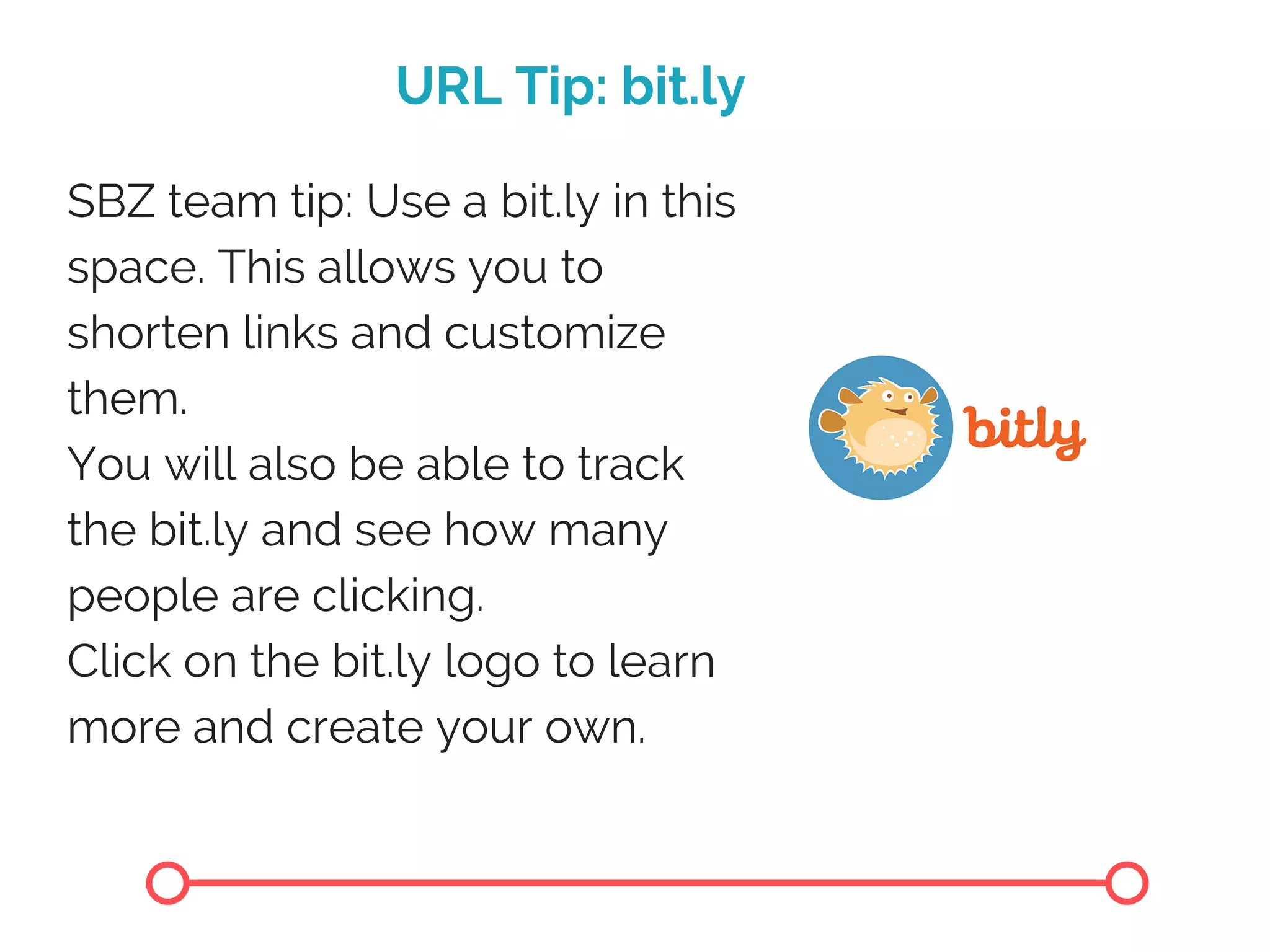 URL Tip: bit.ly

SBZ team tip: Use a bit.ly in this space. This allows you to shorten links and customize them.
You will also be able to track the bit.ly and see how many people are clicking.
Click on the bit.ly logo to learn more and create your own.

bitly